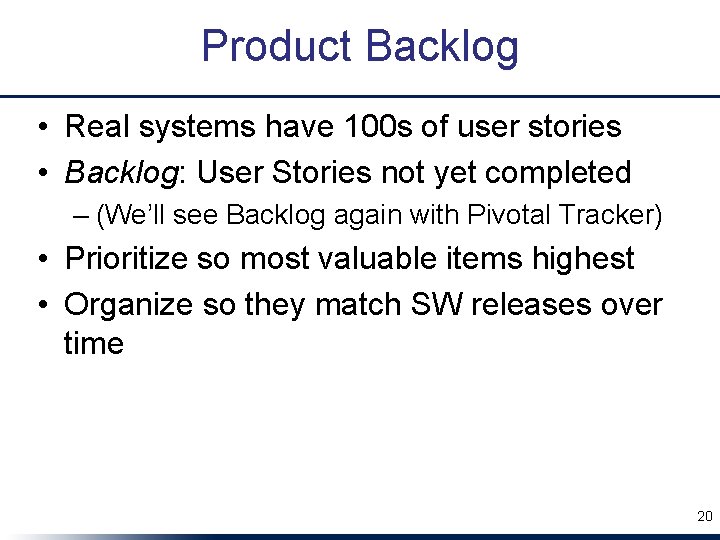 Product Backlog

• Real systems have 100s of user stories
• Backlog: User Stories not yet completed
– (We'll see Backlog again with Pivotal Tracker)
• Prioritize so most valuable items highest
• Organize so they match SW releases over time

20